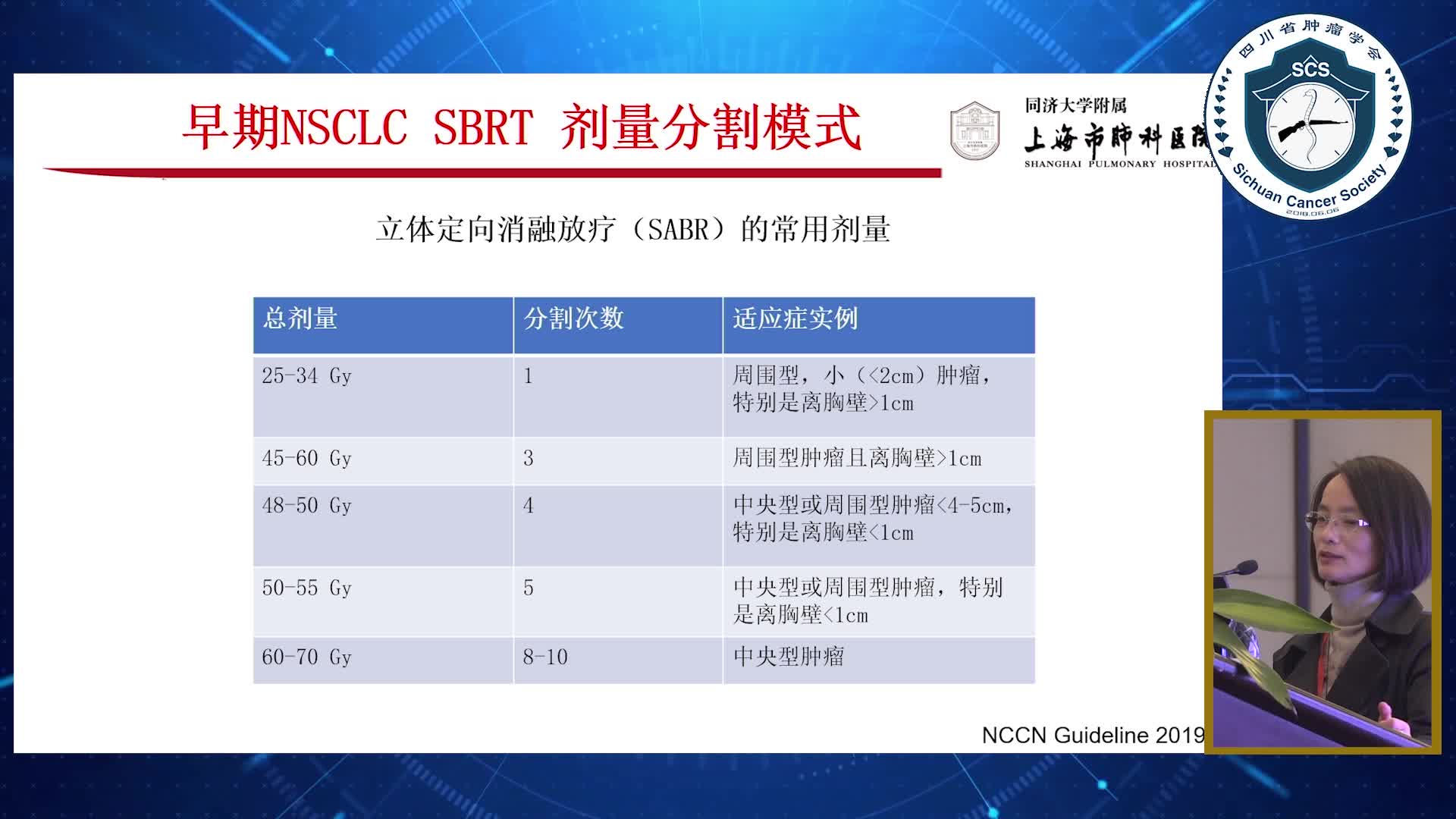 早期NSCLC SBRT 剂量分割模式

同济大学附属
上海市肺科医院
SHANGHAI PULMONARY HOSPITAL

四川省肿瘤学会
SCS
Sichuan Cancer Society
2018.06.06

立体定向消融放疗（SABR）的常用剂量

| 总剂量 | 分割次数 | 适应症实例 |
|---|---|---|
| 25-34 Gy | 1 | 周围型，小（<2cm）肿瘤，特别是离胸壁>1cm |
| 45-60 Gy | 3 | 周围型肿瘤且离胸壁>1cm |
| 48-50 Gy | 4 | 中央型或周围型肿瘤<4-5cm，特别是离胸壁<1cm |
| 50-55 Gy | 5 | 中央型或周围型肿瘤，特别是离胸壁<1cm |
| 60-70 Gy | 8-10 | 中央型肿瘤 |

NCCN Guideline 2019